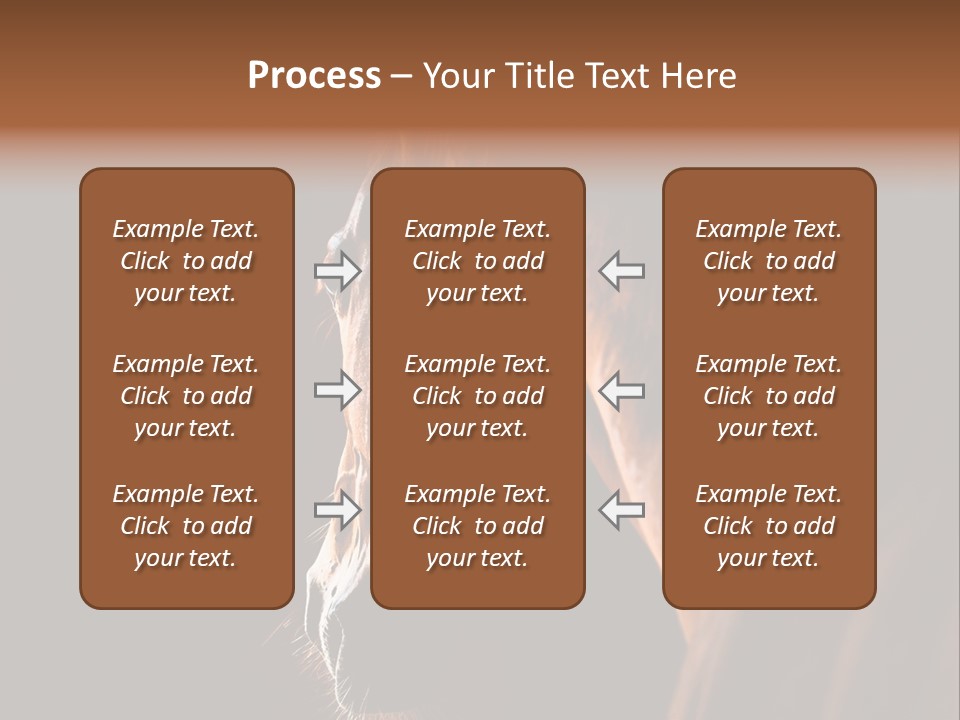 Process – Your Title Text Here

Example Text. Click to add your text.

Example Text. Click to add your text.

Example Text. Click to add your text.

Example Text. Click to add your text.

Example Text. Click to add your text.

Example Text. Click to add your text.

Example Text. Click to add your text.

Example Text. Click to add your text.

Example Text. Click to add your text.